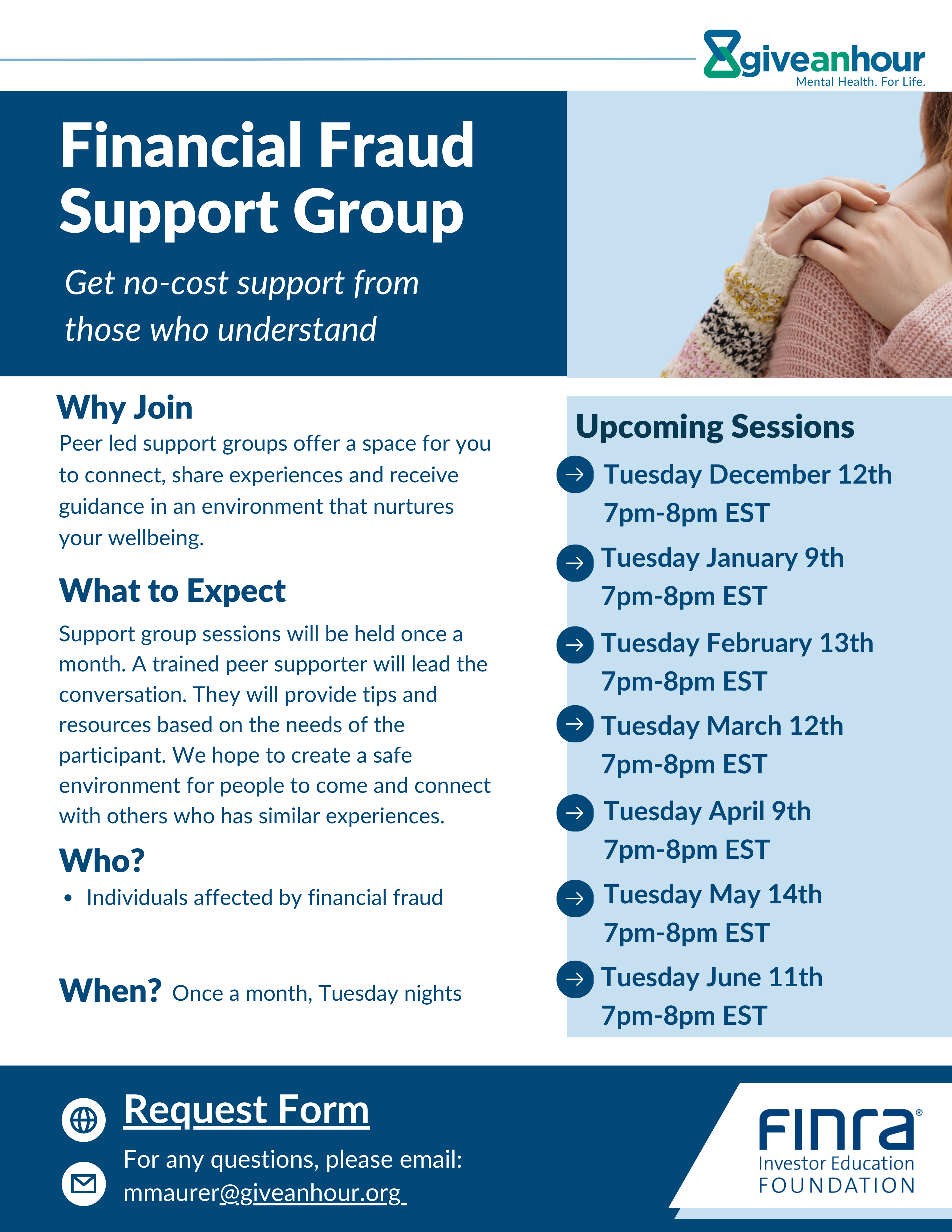 giveanhour
Mental Health. For Life.

Financial Fraud Support Group

Get no-cost support from those who understand

Why Join
Peer led support groups offer a space for you to connect, share experiences and receive guidance in an environment that nurtures your wellbeing.

What to Expect
Support group sessions will be held once a month. A trained peer supporter will lead the conversation. They will provide tips and resources based on the needs of the participant. We hope to create a safe environment for people to come and connect with others who has similar experiences.

Who?
• Individuals affected by financial fraud

When? Once a month, Tuesday nights

Upcoming Sessions
Tuesday December 12th 7pm-8pm EST
Tuesday January 9th 7pm-8pm EST
Tuesday February 13th 7pm-8pm EST
Tuesday March 12th 7pm-8pm EST
Tuesday April 9th 7pm-8pm EST
Tuesday May 14th 7pm-8pm EST
Tuesday June 11th 7pm-8pm EST

Request Form
For any questions, please email: mmaurer@giveanhour.org

FINRA®
Investor Education
FOUNDATION